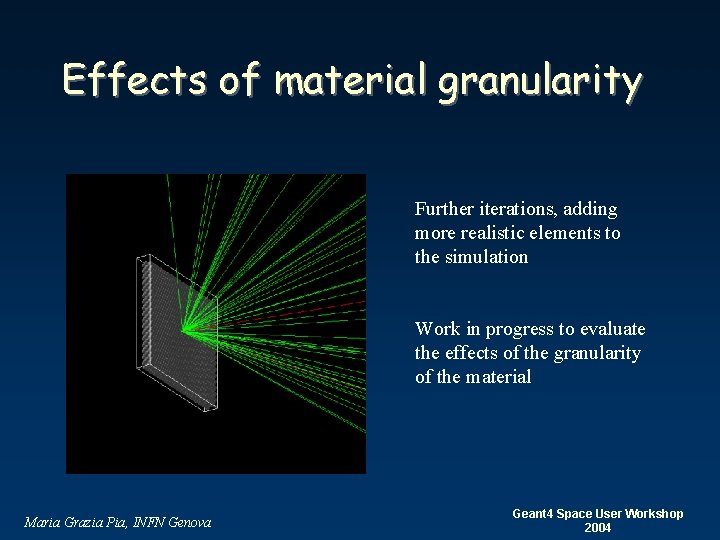 Effects of material granularity

Further iterations, adding more realistic elements to the simulation

Work in progress to evaluate the effects of the granularity of the material

Maria Grazia Pia, INFN Genova

Geant4 Space User Workshop 2004